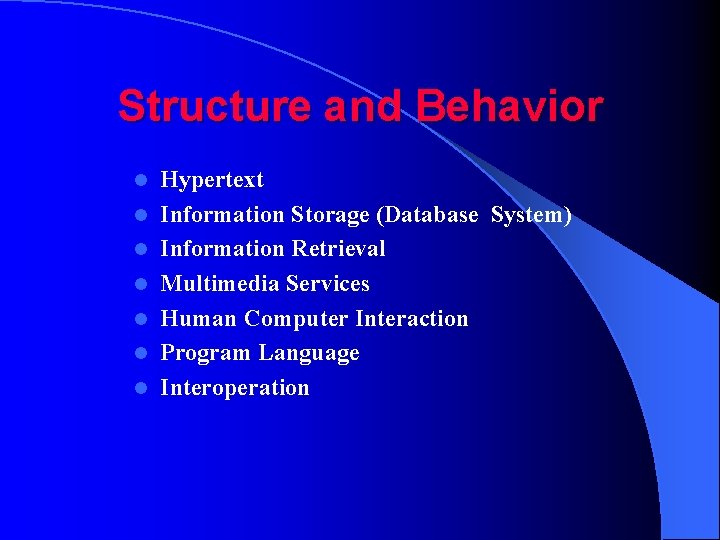 Structure and Behavior

- Hypertext
- Information Storage (Database System)
- Information Retrieval
- Multimedia Services
- Human Computer Interaction
- Program Language
- Interoperation